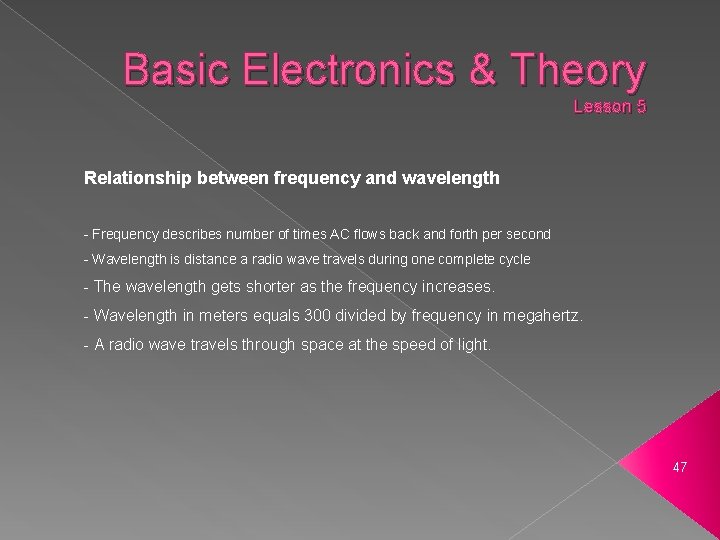 Basic Electronics & Theory
Lesson 5

Relationship between frequency and wavelength

- Frequency describes number of times AC flows back and forth per second

- Wavelength is distance a radio wave travels during one complete cycle

- The wavelength gets shorter as the frequency increases.

- Wavelength in meters equals 300 divided by frequency in megahertz.

- A radio wave travels through space at the speed of light.

47